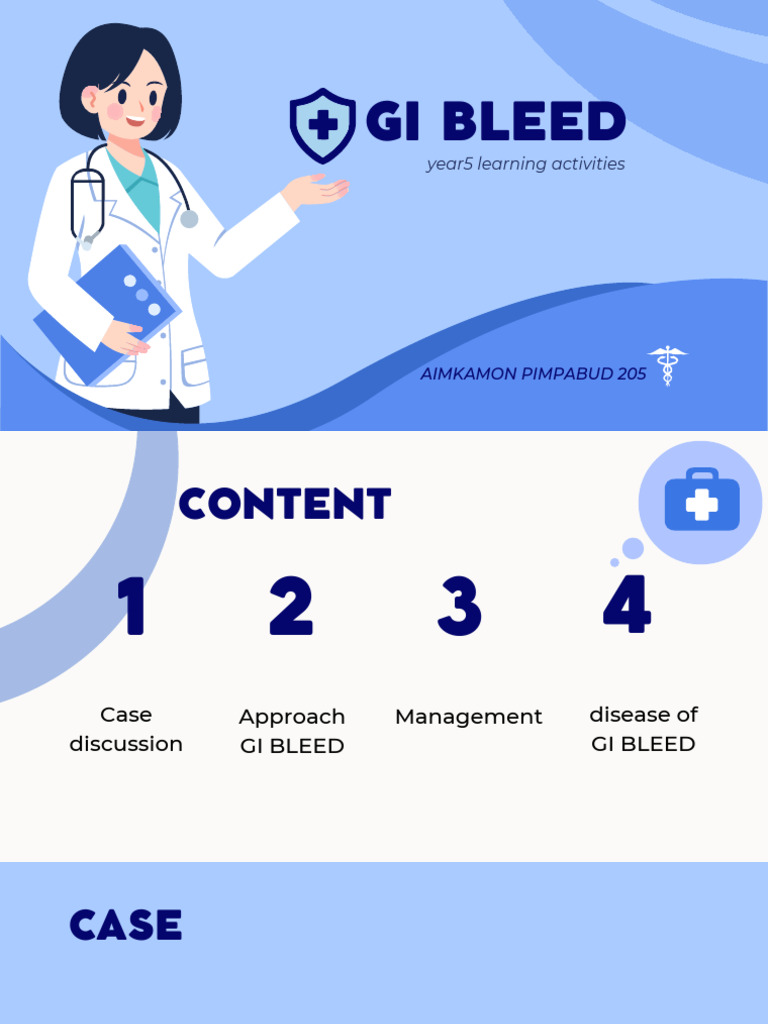 GI BLEED
year5 learning activities

AIMKAMON PIMPABUD 205

CONTENT

1
Case discussion

2
Approach GI BLEED

3
Management

4
disease of GI BLEED

CASE